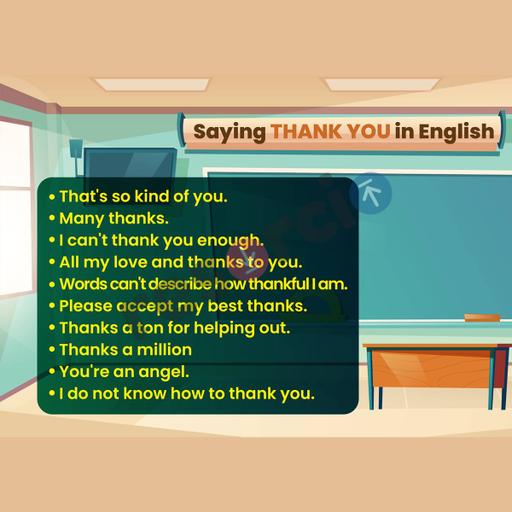 Saying THANK YOU in English

• That's so kind of you.
• Many thanks.
• I can't thank you enough.
• All my love and thanks to you.
• Words can't describe how thankful I am.
• Please accept my best thanks.
• Thanks a ton for helping out.
• Thanks a million
• You're an angel.
• I do not know how to thank you.